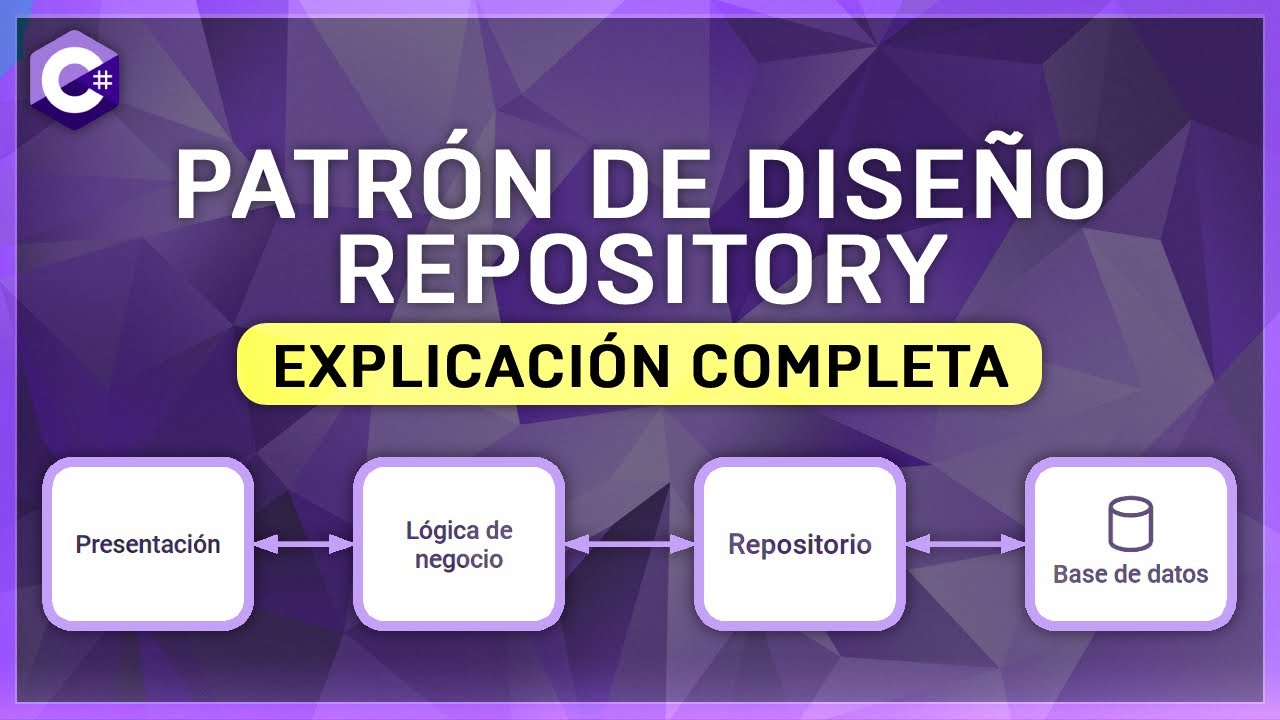 C#

PATRÓN DE DISEÑO REPOSITORY

EXPLICACIÓN COMPLETA

Presentación

Lógica de negocio

Repositorio

Base de datos